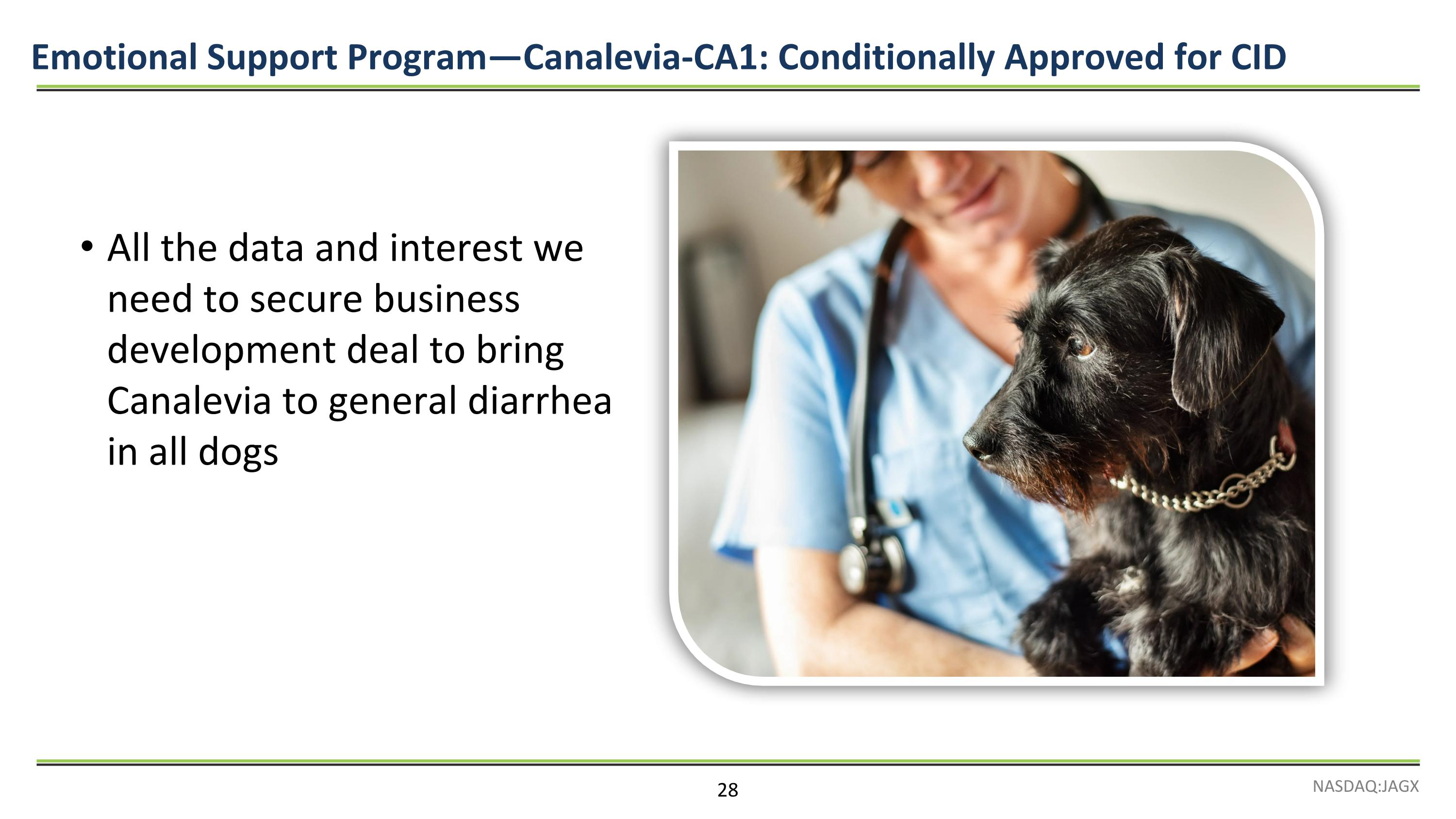 Emotional Support Program—Canalevia-CA1: Conditionally Approved for CID

• All the data and interest we need to secure business development deal to bring Canalevia to general diarrhea in all dogs

28

NASDAQ:JAGX